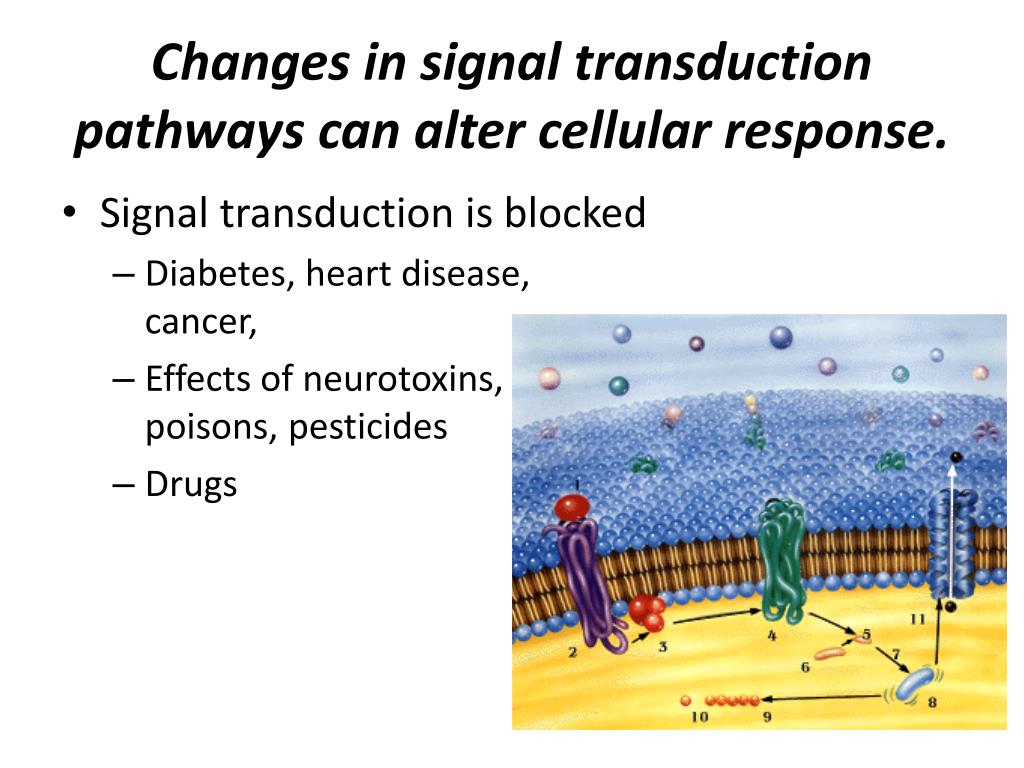 Changes in signal transduction pathways can alter cellular response.

• Signal transduction is blocked
– Diabetes, heart disease, cancer,
– Effects of neurotoxins, poisons, pesticides
– Drugs

1
2
3
4
5
6
7
8
9
10
11